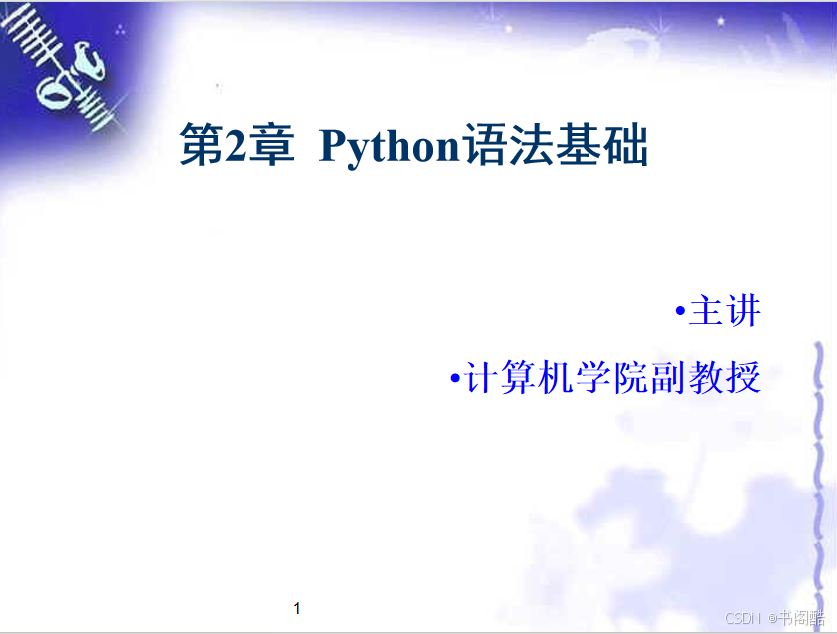 第2章 Python语法基础

• 主讲

• 计算机学院副教授

1

CSDN @书阁酷